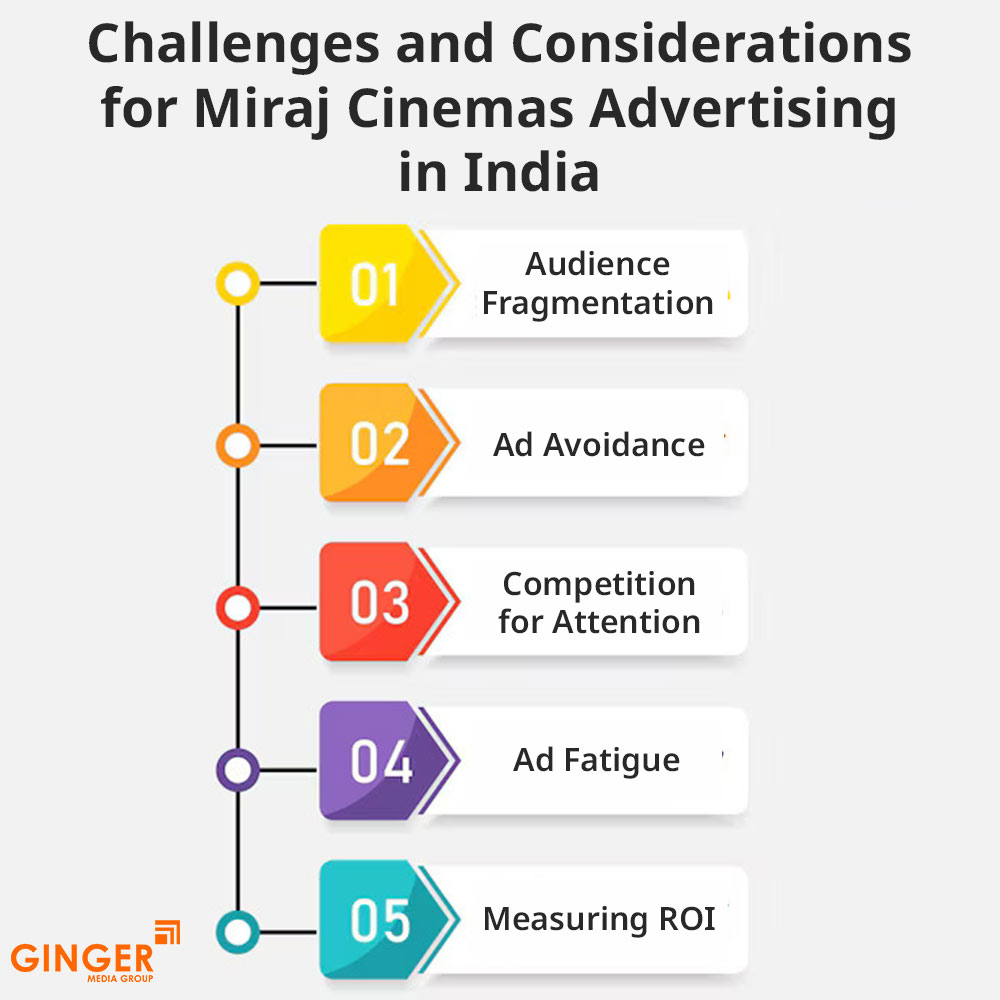 Challenges and Considerations for Miraj Cinemas Advertising in India

01 Audience Fragmentation

02 Ad Avoidance

03 Competition for Attention

04 Ad Fatigue

05 Measuring ROI

GINGER
MEDIA GROUP